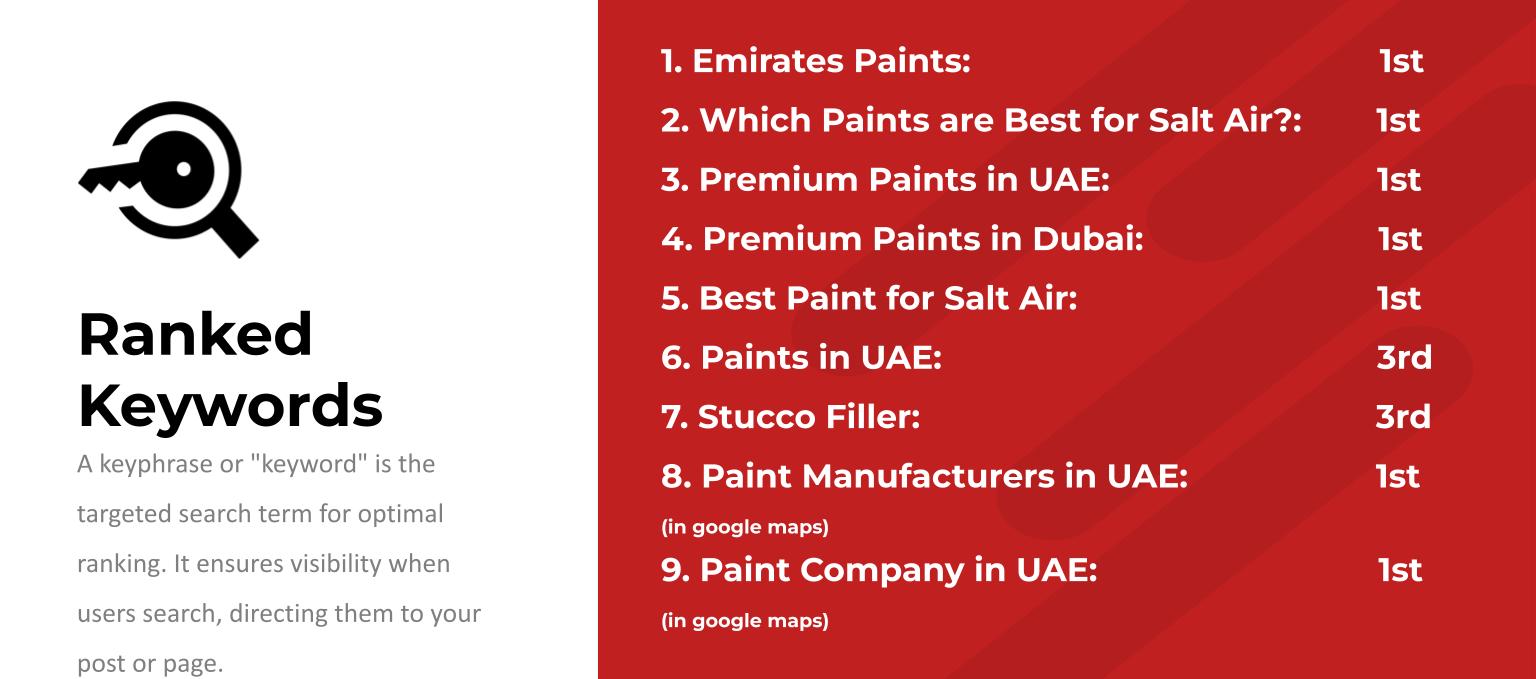 Ranked Keywords

A keyphrase or "keyword" is the targeted search term for optimal ranking. It ensures visibility when users search, directing them to your post or page.

1. Emirates Paints: 1st
2. Which Paints are Best for Salt Air?: 1st
3. Premium Paints in UAE: 1st
4. Premium Paints in Dubai: 1st
5. Best Paint for Salt Air: 1st
6. Paints in UAE: 3rd
7. Stucco Filler: 3rd
8. Paint Manufacturers in UAE: 1st
(in google maps)
9. Paint Company in UAE: 1st
(in google maps)